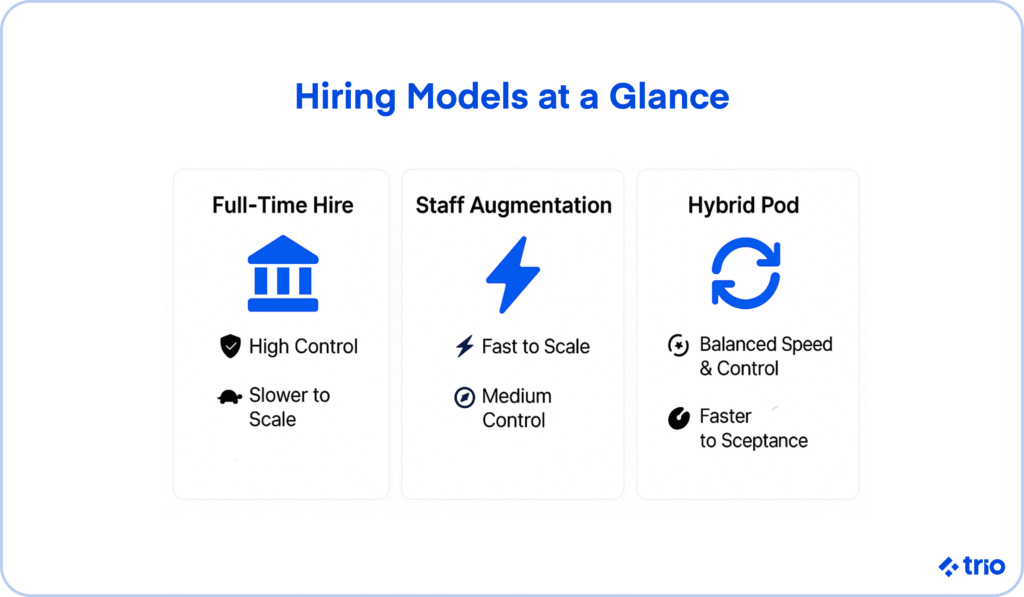 Hiring Models at a Glance

Full-Time Hire

High Control

Slower to Scale

Staff Augmentation

Fast to Scale

Medium Control

Hybrid Pod

Balanced Speed & Control

Faster to Sceptance

trio